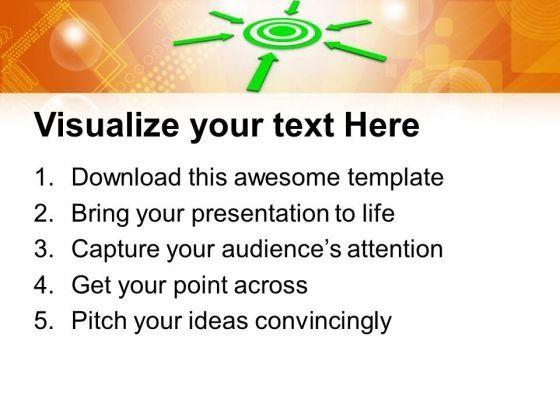 Visualize your text Here

1. Download this awesome template
2. Bring your presentation to life
3. Capture your audience's attention
4. Get your point across
5. Pitch your ideas convincingly